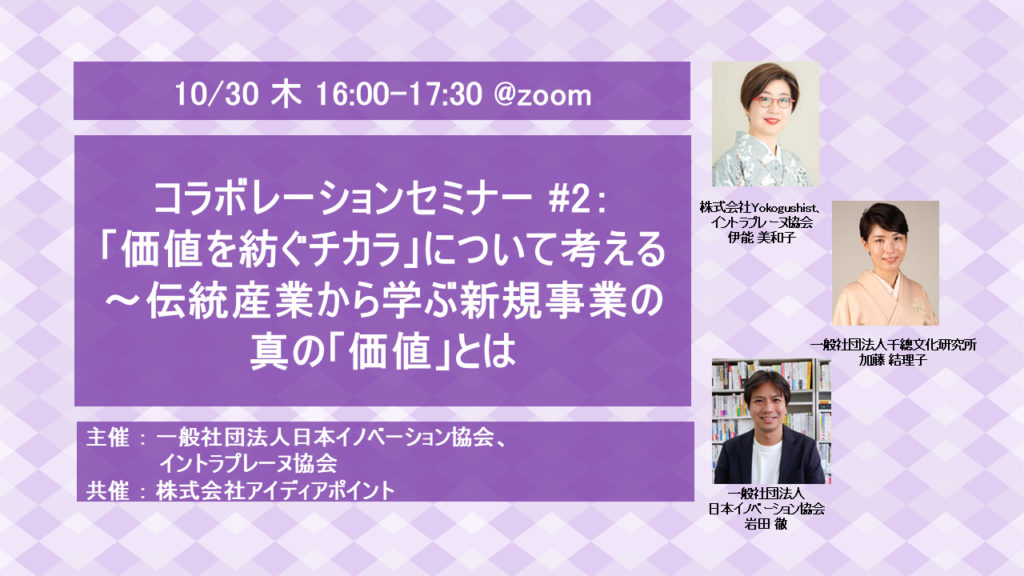 10/30 木 16:00-17:30 @zoom

コラボレーションセミナー #2：
「価値を紡ぐチカラ」について考える
～伝統産業から学ぶ新規事業の
真の「価値」とは

主催 ： 一般社団法人日本イノベーション協会、
イントラプレーヌ協会
共催 ： 株式会社アイディアポイント

株式会社Yokogushist、
イントラプレーヌ協会
伊能 美和子

一般社団法人千總文化研究所
加藤 結理子

一般社団法人
日本イノベーション協会
岩田 徹